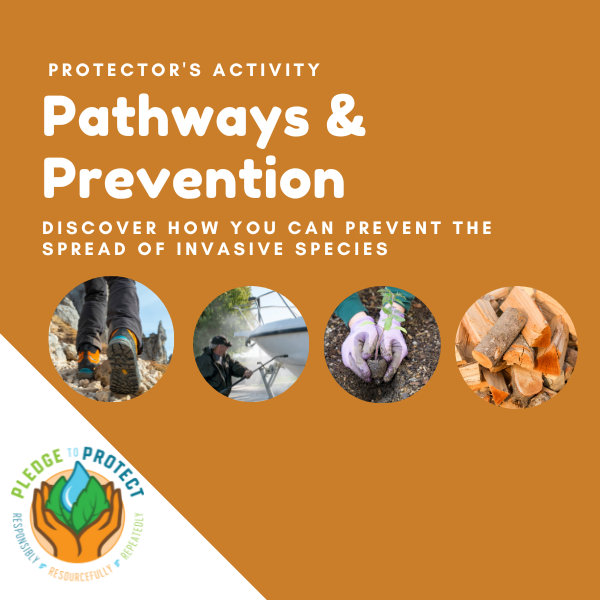 PROTECTOR'S ACTIVITY

Pathways & Prevention

DISCOVER HOW YOU CAN PREVENT THE SPREAD OF INVASIVE SPECIES

PLEDGE TO PROTECT

RESPONSIBLY RESOURCEFULLY REPEATEDLY